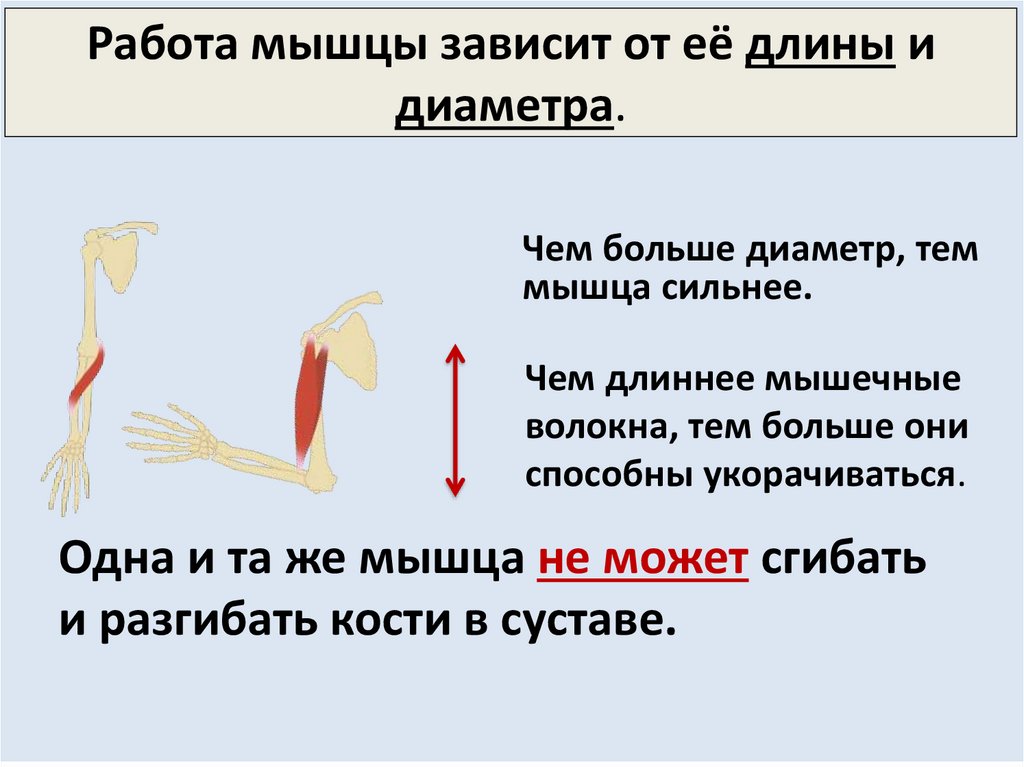 Работа мышцы зависит от её длины и диаметра.

Чем больше диаметр, тем мышца сильнее.

Чем длиннее мышечные волокна, тем больше они способны укорачиваться.

Одна и та же мышца не может сгибать и разгибать кости в суставе.